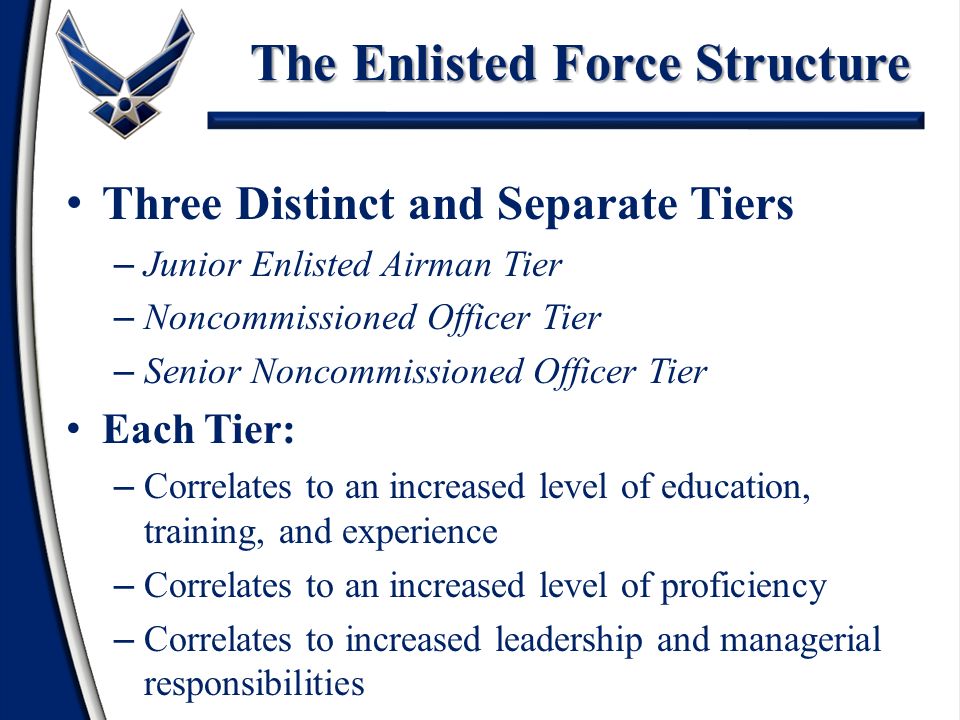 The Enlisted Force Structure

• Three Distinct and Separate Tiers
– Junior Enlisted Airman Tier
– Noncommissioned Officer Tier
– Senior Noncommissioned Officer Tier

• Each Tier:
– Correlates to an increased level of education, training, and experience
– Correlates to an increased level of proficiency
– Correlates to increased leadership and managerial responsibilities